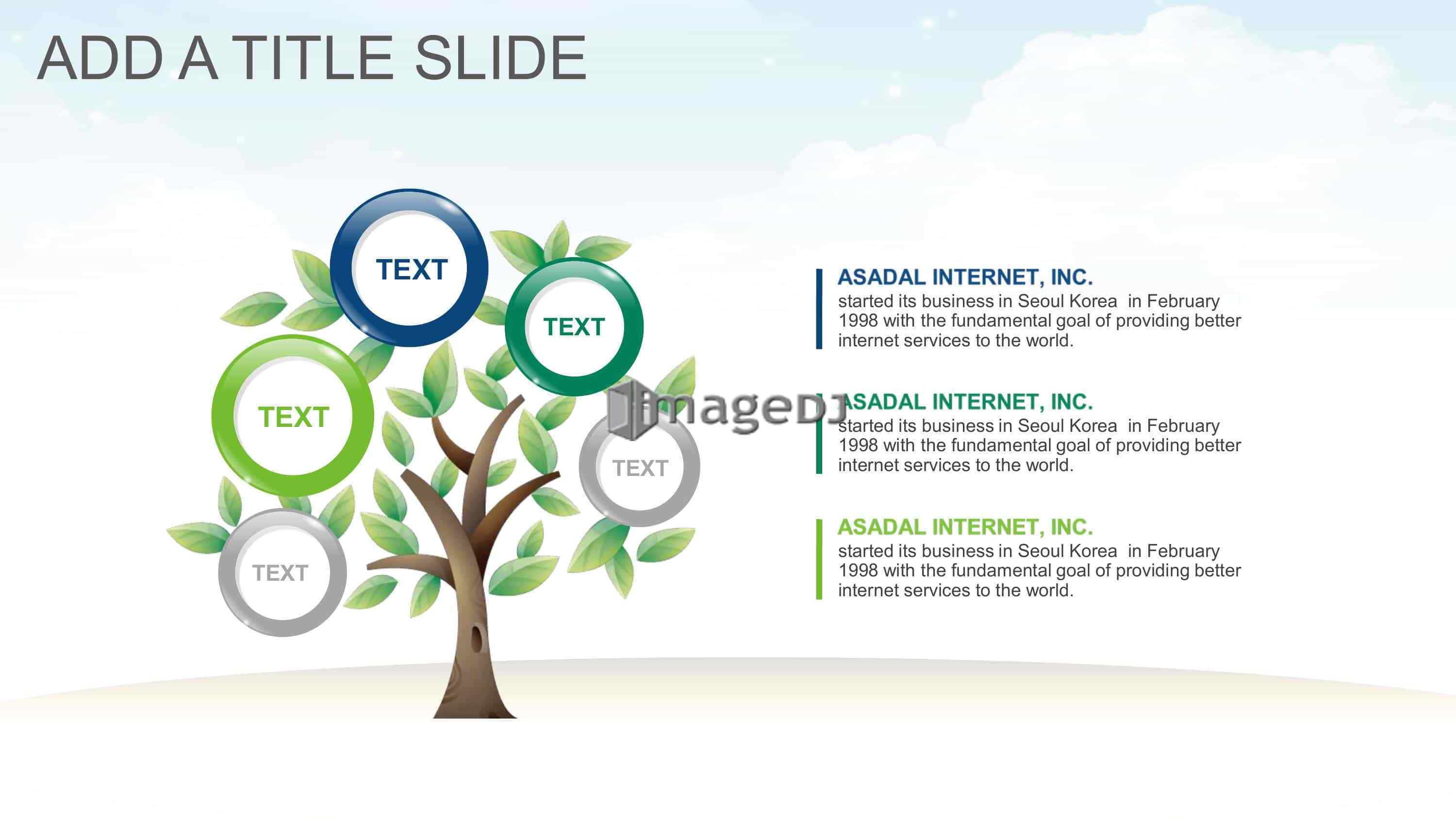 ADD A TITLE SLIDE

TEXT

TEXT

TEXT

TEXT

TEXT

imageDJ

ASADAL INTERNET, INC.
started its business in Seoul Korea in February 1998 with the fundamental goal of providing better internet services to the world.

ASADAL INTERNET, INC.
started its business in Seoul Korea in February 1998 with the fundamental goal of providing better internet services to the world.

ASADAL INTERNET, INC.
started its business in Seoul Korea in February 1998 with the fundamental goal of providing better internet services to the world.